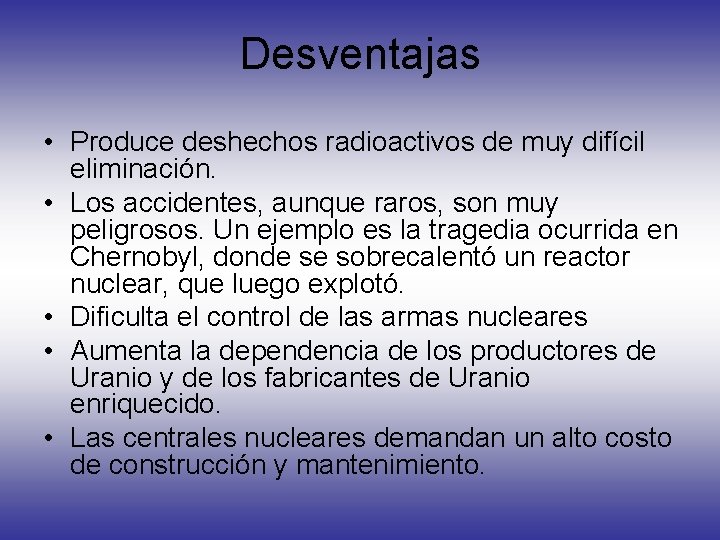 Desventajas

• Produce deshechos radioactivos de muy difícil eliminación.
• Los accidentes, aunque raros, son muy peligrosos. Un ejemplo es la tragedia ocurrida en Chernobyl, donde se sobrecalentó un reactor nuclear, que luego explotó.
• Dificulta el control de las armas nucleares
• Aumenta la dependencia de los productores de Uranio y de los fabricantes de Uranio enriquecido.
• Las centrales nucleares demandan un alto costo de construcción y mantenimiento.